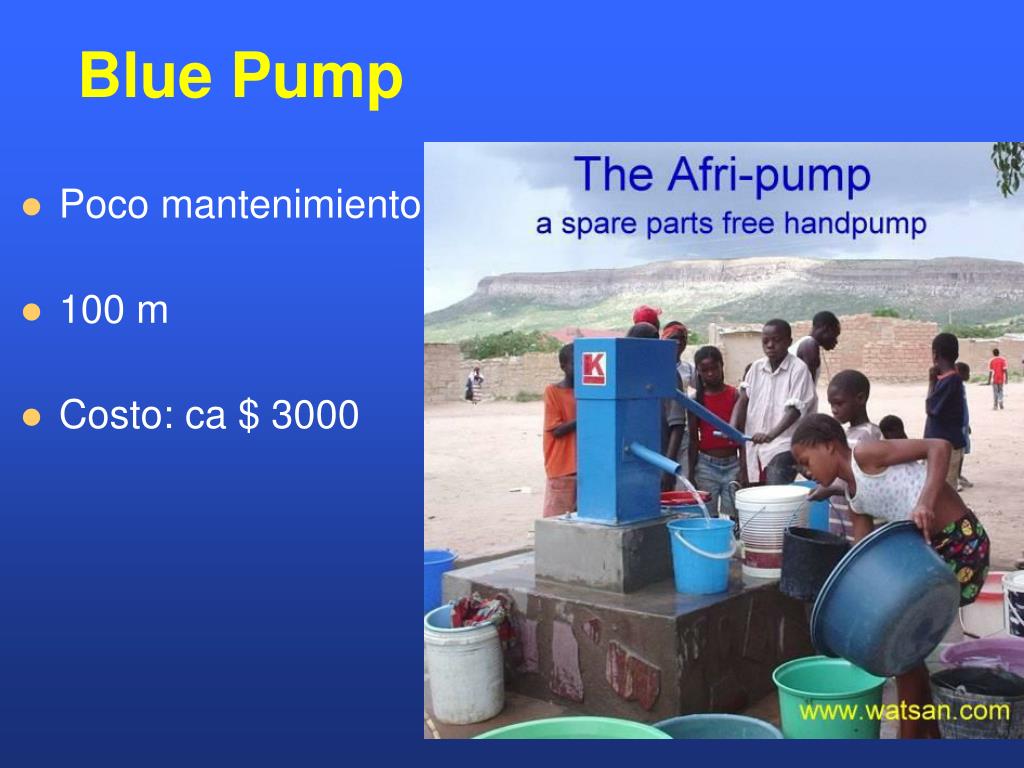 Blue Pump

- Poco mantenimiento
- 100 m
- Costo: ca $ 3000

The Afri-pump
a spare parts free handpump

K

www.watsan.com